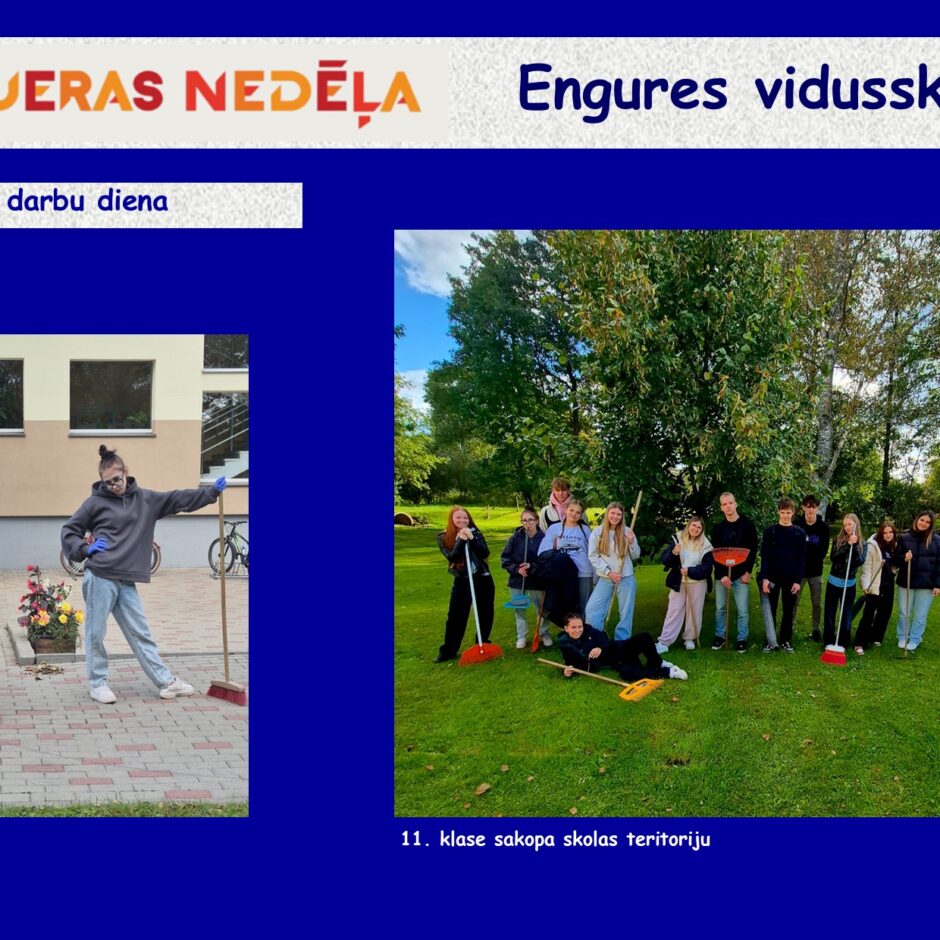 JERAS NEDĒĻA

Engures vidussk

darbu diena

11. klase sakopa skolas teritoriju